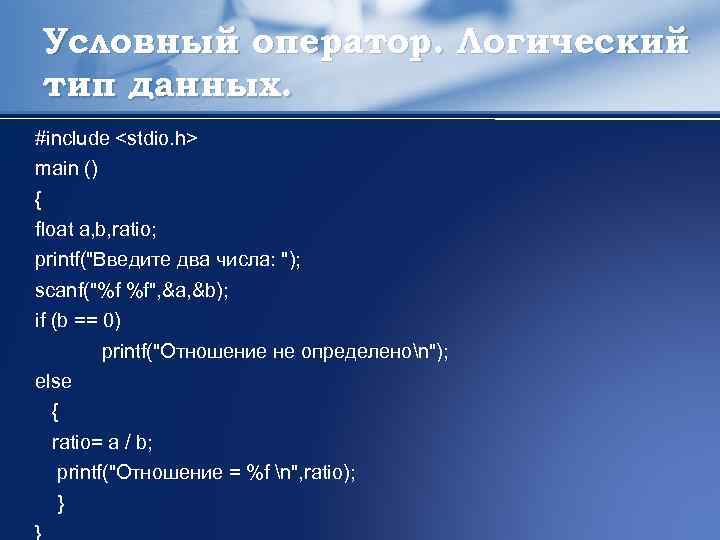 Условный оператор. Логический тип данных.

#include <stdio.h>
main ()
{
float a,b,ratio;
printf("Введите два числа: ");
scanf("%f %f",&a,&b);
if (b == 0)
printf("Отношение не определено\n");
else
{
ratio= a / b;
printf("Отношение = %f \n",ratio);
}
}